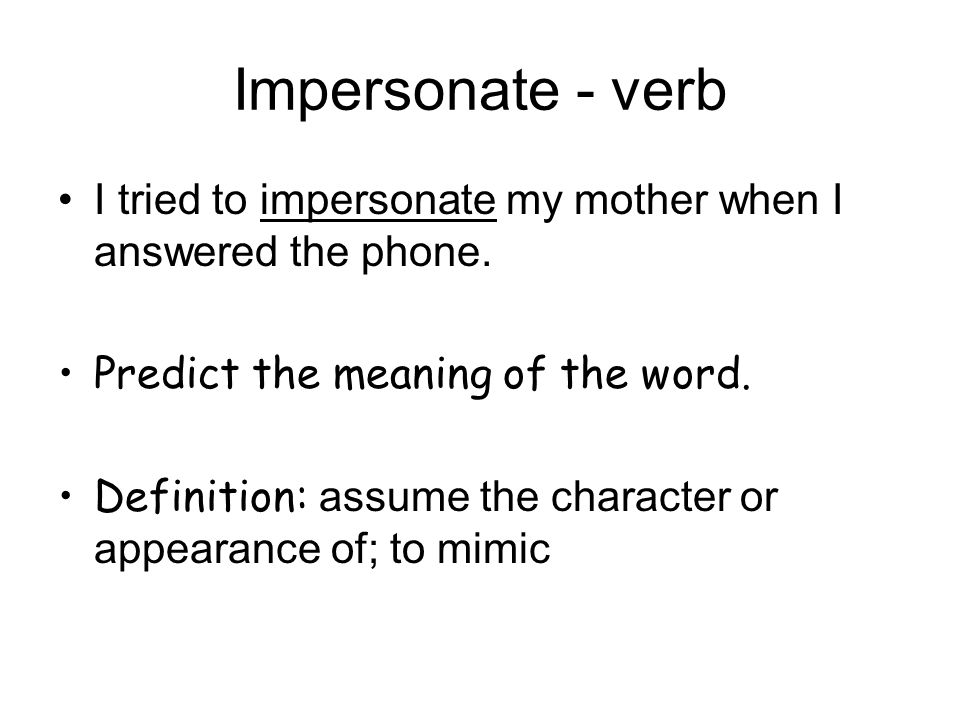 Impersonate - verb

• I tried to impersonate my mother when I answered the phone.

• Predict the meaning of the word.

• Definition: assume the character or appearance of; to mimic